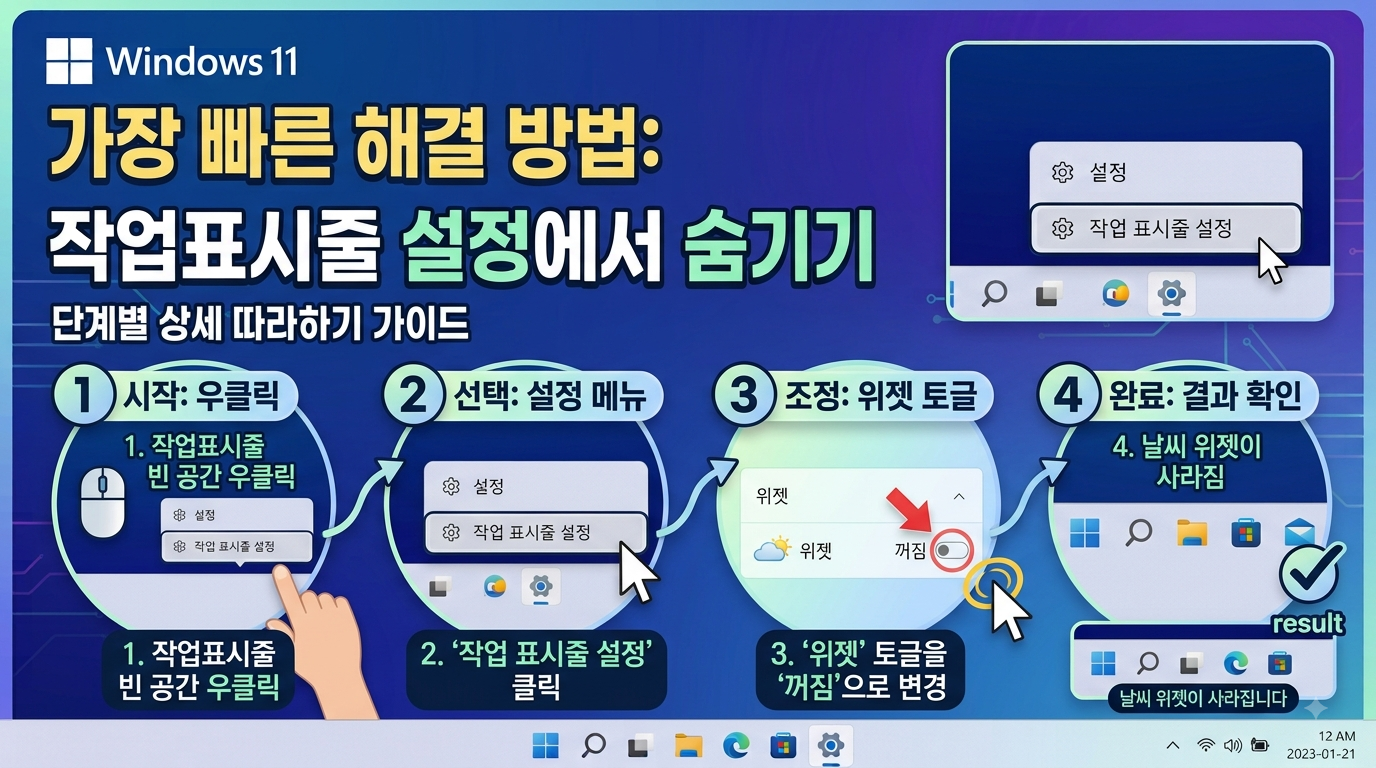 Windows 11

가장 빠른 해결 방법:
작업표시줄 설정에서 숨기기

단계별 상세 따라하기 가이드

설정
작업 표시줄 설정

1 시작: 우클릭
1. 작업표시줄 빈 공간 우클릭
설정
작업 표시줄 설정
1. 작업표시줄 빈 공간 우클릭

2 선택: 설정 메뉴
설정
작업 표시줄 설정
2. '작업 표시줄 설정' 클릭

3 조정: 위젯 토글
위젯
위젯
꺼짐
3. '위젯' 토글을 '꺼짐'으로 변경

4 완료: 결과 확인
4. 날씨 위젯이 사라짐
result
날씨 위젯이 사라집니다

12 AM
2023-01-21